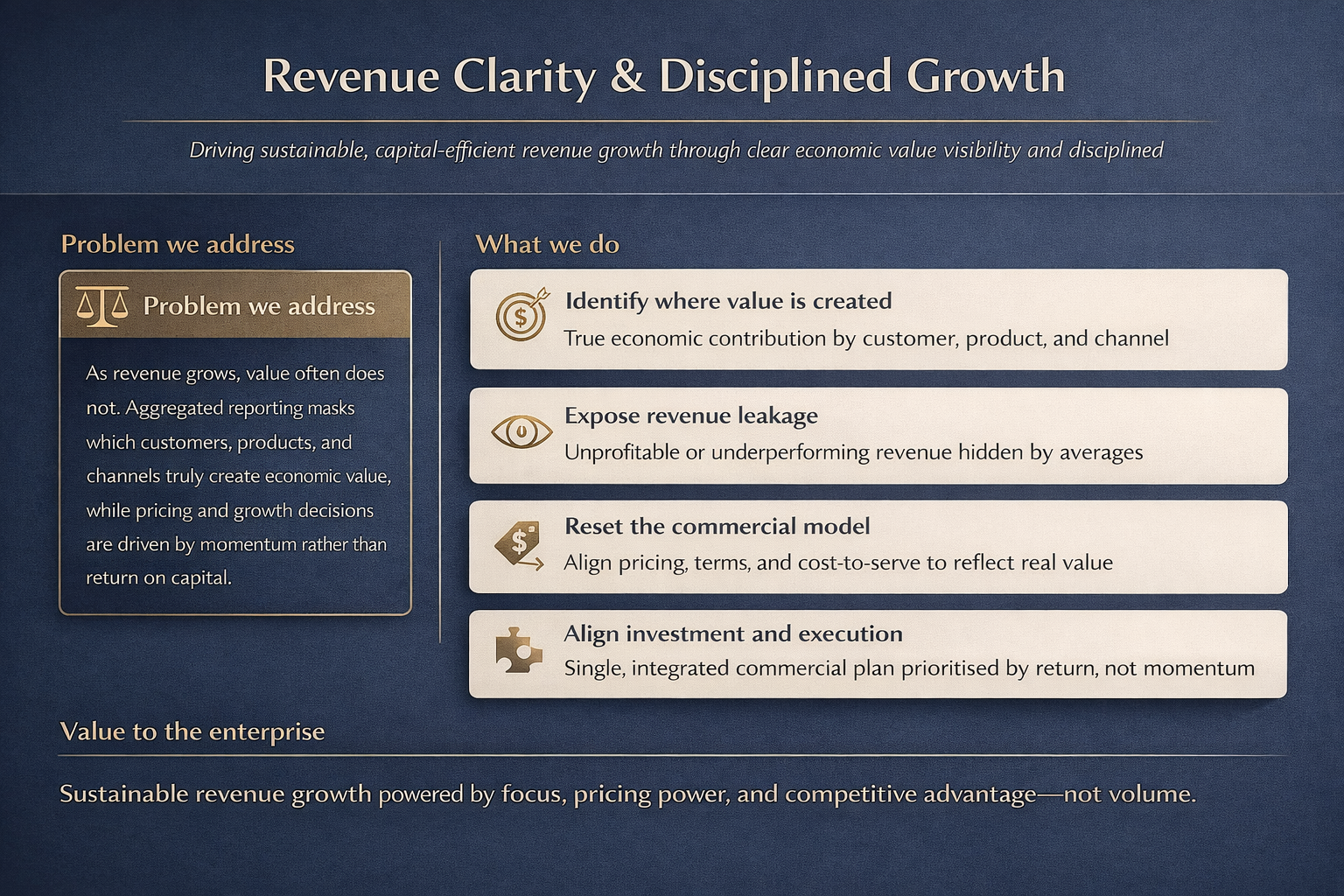 Revenue Clarity & Disciplined Growth

Driving sustainable, capital-efficient revenue growth through clear economic value visibility and disciplined

Problem we address

Problem we address

As revenue grows, value often does not. Aggregated reporting masks which customers, products, and channels truly create economic value, while pricing and growth decisions are driven by momentum rather than return on capital.

What we do

Identify where value is created
True economic contribution by customer, product, and channel

Expose revenue leakage
Unprofitable or underperforming revenue hidden by averages

Reset the commercial model
Align pricing, terms, and cost-to-serve to reflect real value

Align investment and execution
Single, integrated commercial plan prioritised by return, not momentum

Value to the enterprise

Sustainable revenue growth powered by focus, pricing power, and competitive advantage—not volume.